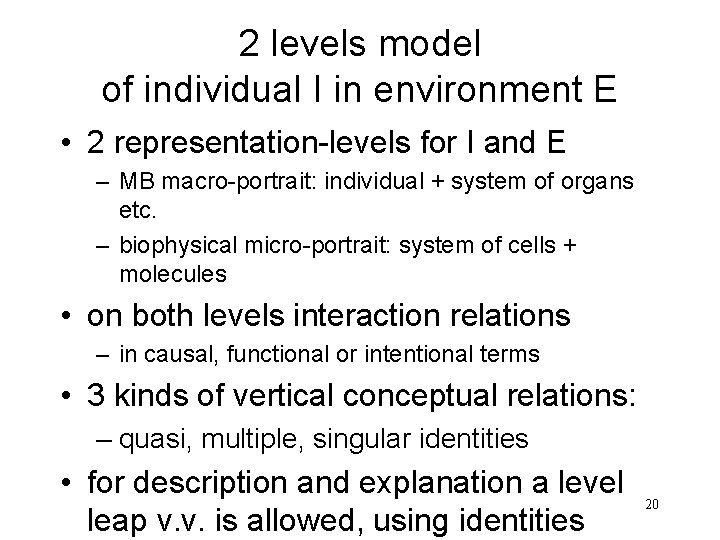 2 levels model
of individual I in environment E

• 2 representation-levels for I and E
– MB macro-portrait: individual + system of organs etc.
– biophysical micro-portrait: system of cells + molecules

• on both levels interaction relations
– in causal, functional or intentional terms

• 3 kinds of vertical conceptual relations:
– quasi, multiple, singular identities

• for description and explanation a level leap v.v. is allowed, using identities

20